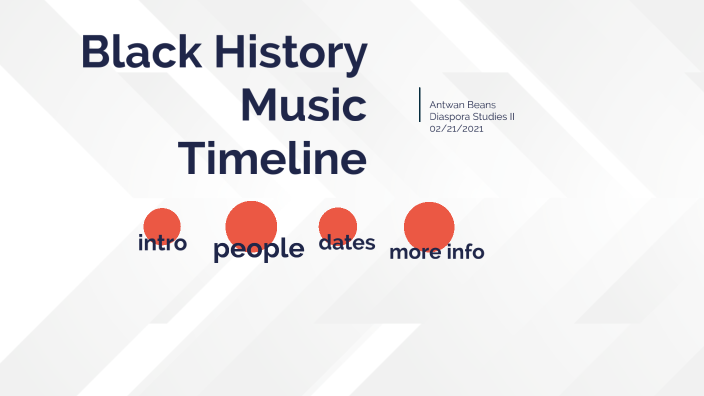 Black History Music Timeline

Antwan Beans
Diaspora Studies II
02/21/2021

intro

people

dates

more info